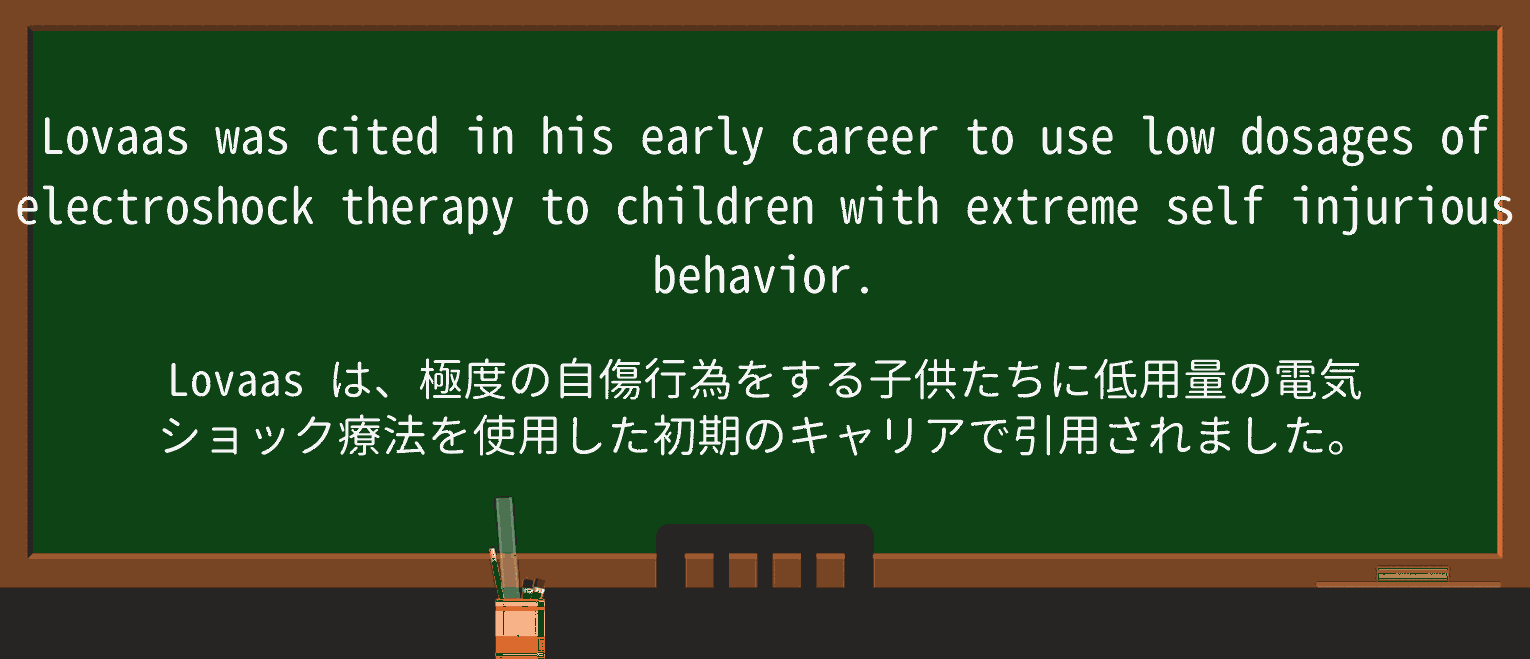 Lovaas was cited in his early career to use low dosages of electroshock therapy to children with extreme self injurious behavior.

Lovaas は、極度の自傷行為をする子供たちに低用量の電気ショック療法を使用した初期のキャリアで引用されました。